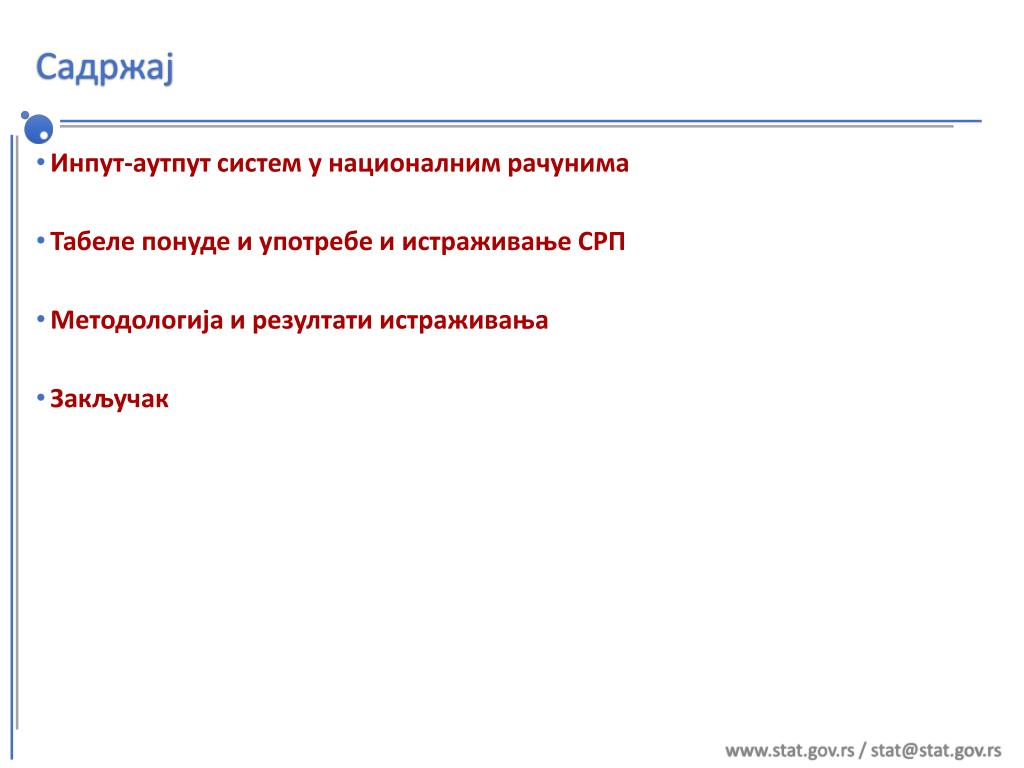 Садржај

• Инпут-аутпут систем у националним рачунима

• Табеле понуде и употребе и истраживање СРП

• Методологија и резултати истраживања

• Закључак

www.stat.gov.rs / stat@stat.gov.rs